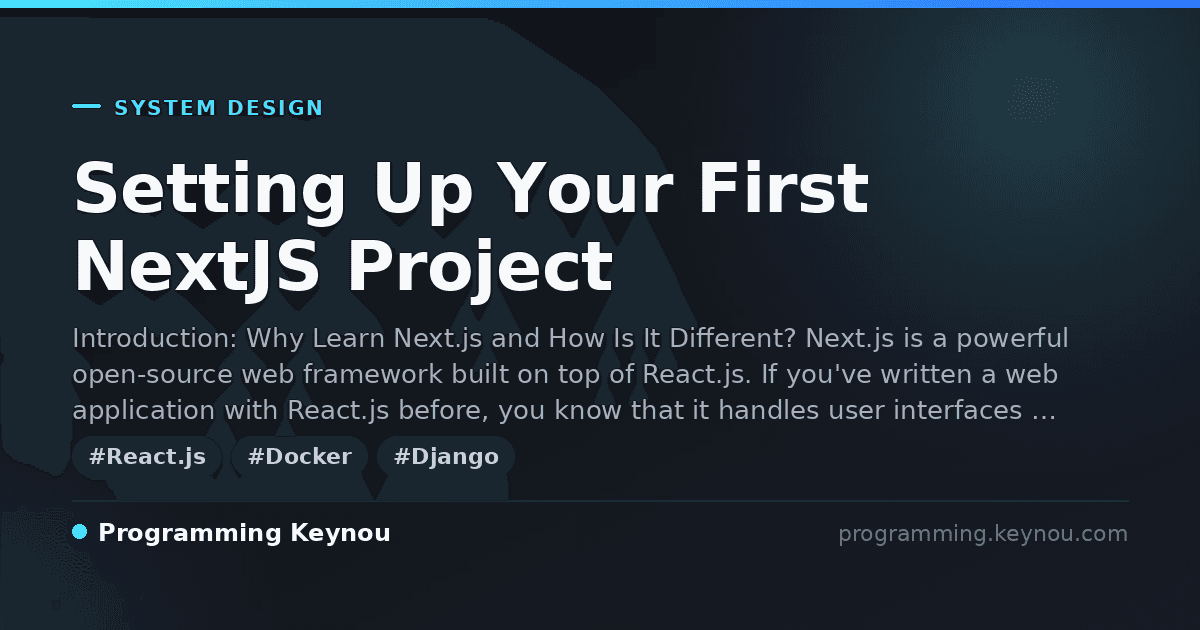 SYSTEM DESIGN

Setting Up Your First NextJS Project

Introduction: Why Learn Next.js and How Is It Different? Next.js is a powerful open-source web framework built on top of React.js. If you've written a web application with React.js before, you know that it handles user interfaces …

#React.js #Docker #Django

Programming Keynou

programming.keynou.com